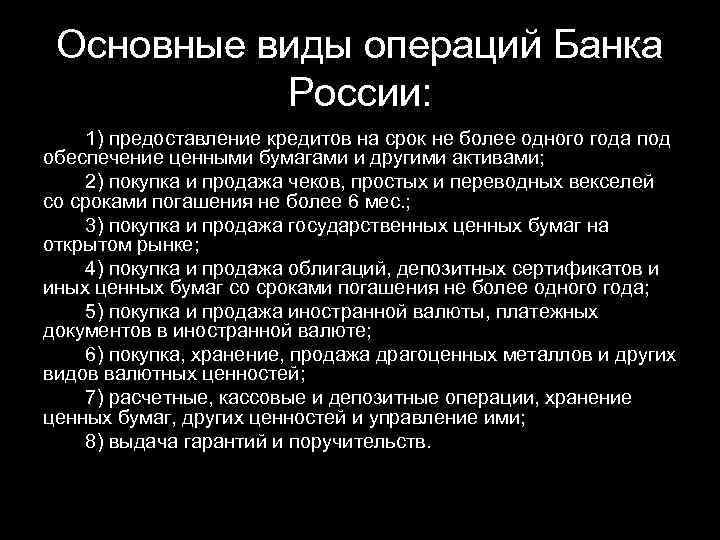 Основные виды операций Банка России:

1) предоставление кредитов на срок не более одного года под обеспечение ценными бумагами и другими активами;

2) покупка и продажа чеков, простых и переводных векселей со сроками погашения не более 6 мес.;

3) покупка и продажа государственных ценных бумаг на открытом рынке;

4) покупка и продажа облигаций, депозитных сертификатов и иных ценных бумаг со сроками погашения не более одного года;

5) покупка и продажа иностранной валюты, платежных документов в иностранной валюте;

6) покупка, хранение, продажа драгоценных металлов и других видов валютных ценностей;

7) расчетные, кассовые и депозитные операции, хранение ценных бумаг, других ценностей и управление ими;

8) выдача гарантий и поручительств.